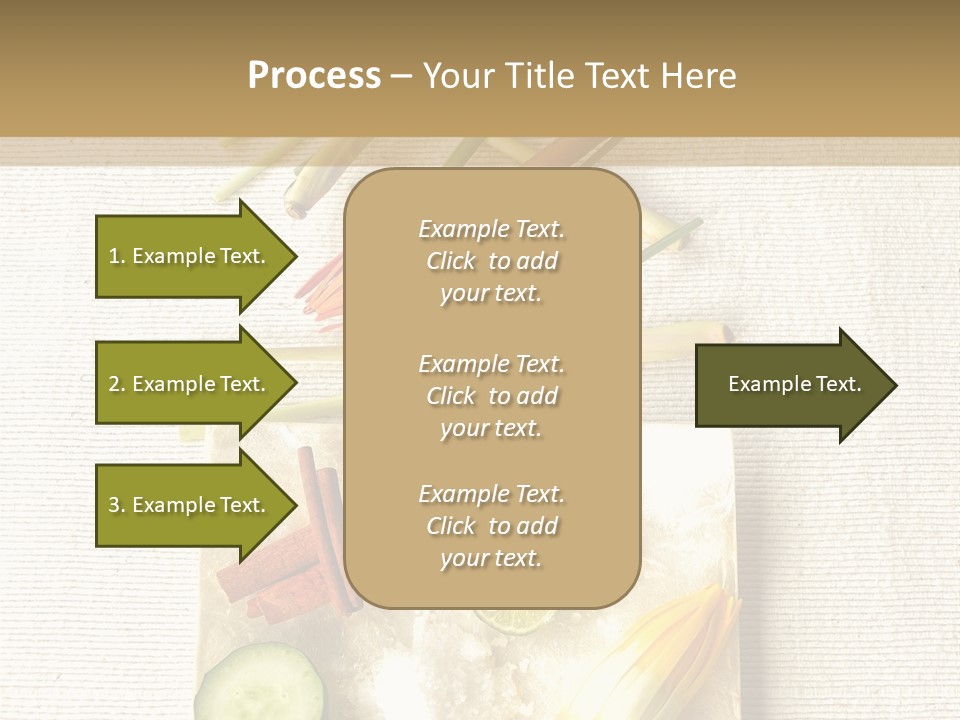 Process – Your Title Text Here

1. Example Text.

2. Example Text.

3. Example Text.

Example Text. Click to add your text.

Example Text. Click to add your text.

Example Text. Click to add your text.

Example Text.